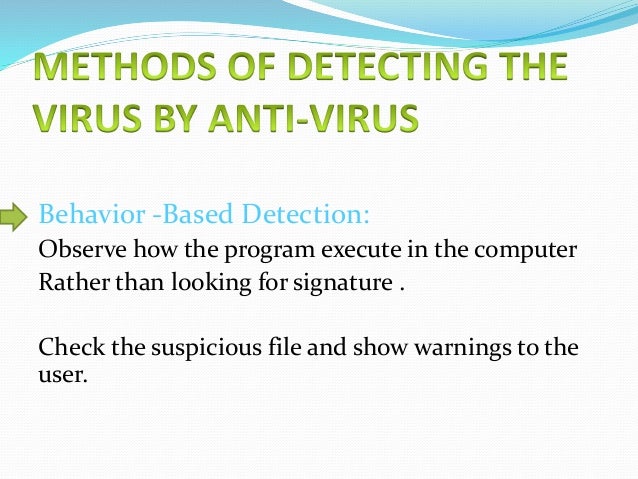 METHODS OF DETECTING THE VIRUS BY ANTI-VIRUS

Behavior -Based Detection:
Observe how the program execute in the computer
Rather than looking for signature .

Check the suspicious file and show warnings to the user.